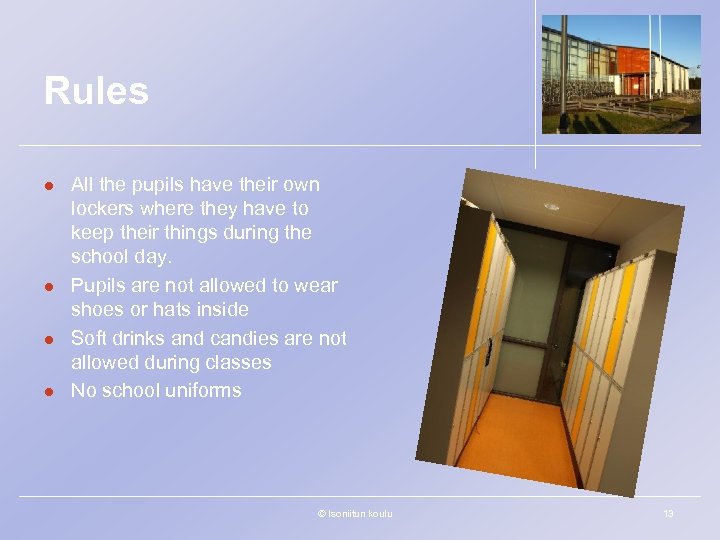 Rules

- All the pupils have their own lockers where they have to keep their things during the school day.
- Pupils are not allowed to wear shoes or hats inside
- Soft drinks and candies are not allowed during classes
- No school uniforms

© Isoniitun koulu

13